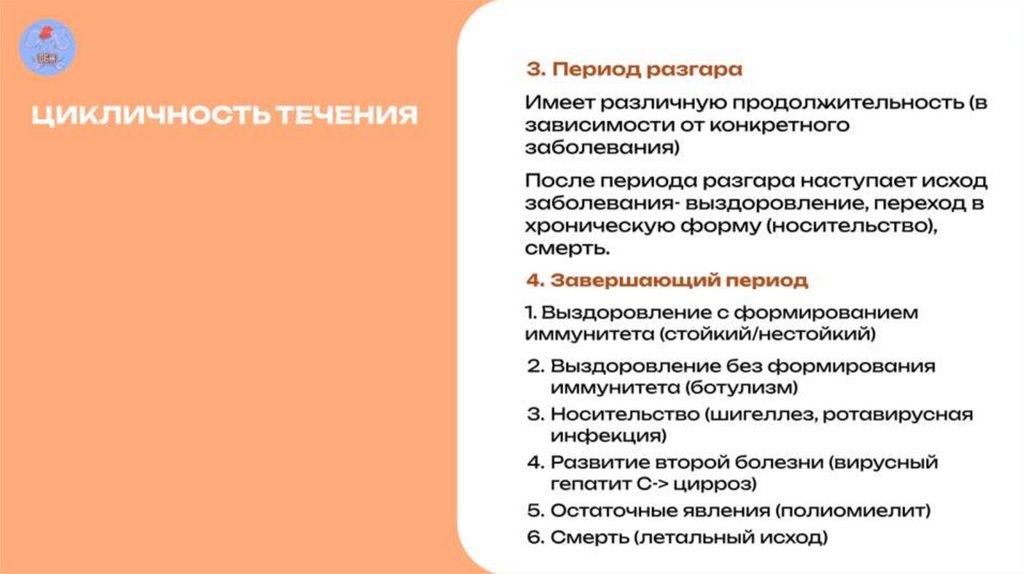 ЦИКЛИЧНОСТЬ ТЕЧЕНИЯ

3. Период разгара

Имеет различную продолжительность (в зависимости от конкретного заболевания)

После периода разгара наступает исход заболевания- выздоровление, переход в хроническую форму (носительство), смерть.

4. Завершающий период

1. Выздоровление с формированием иммунитета (стойкий/нестойкий)
2. Выздоровление без формирования иммунитета (ботулизм)
3. Носительство (шигеллез, ротавирусная инфекция)
4. Развитие второй болезни (вирусный гепатит С-> цирроз)
5. Остаточные явления (полиомиелит)
6. Смерть (летальный исход)